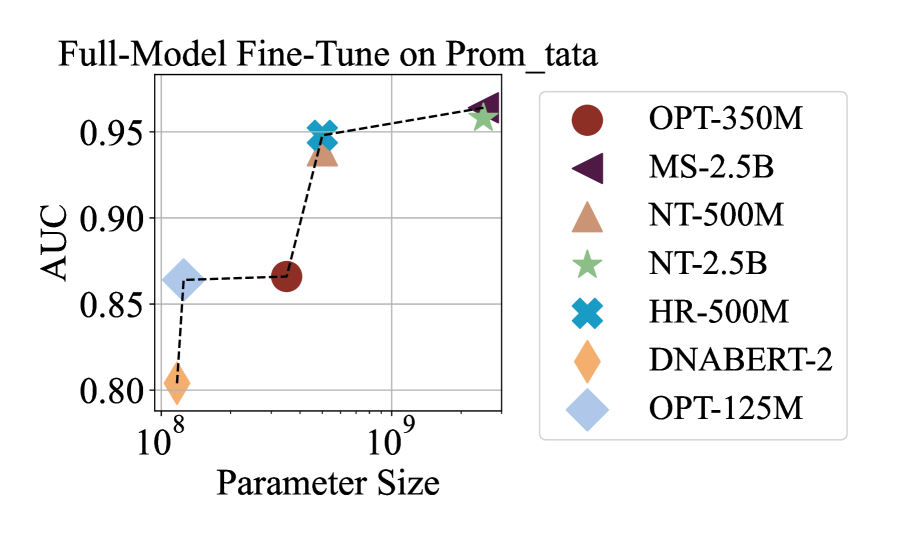 Full-Model Fine-Tune on Prom_tata

AUC

0.95
0.90
0.85
0.80

$10^8$
$10^9$

Parameter Size

OPT-350M
MS-2.5B
NT-500M
NT-2.5B
HR-500M
DNABERT-2
OPT-125M